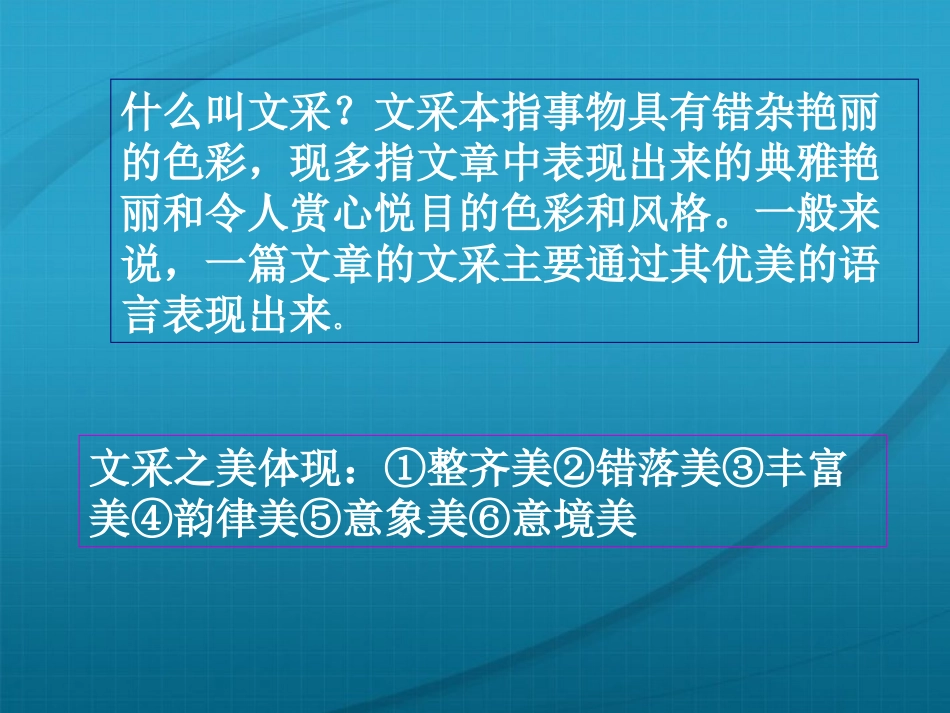 什么叫文采？文采本指事物具有错杂艳丽的色彩，现多指文章中表现出来的典雅艳丽和令人赏心悦目的色彩和风格。一般来说，一篇文章的文采主要通过其优美的语言表现出来.

文采之美体现：①整齐美②错落美③丰富美④韵律美⑤意象美⑥意境美